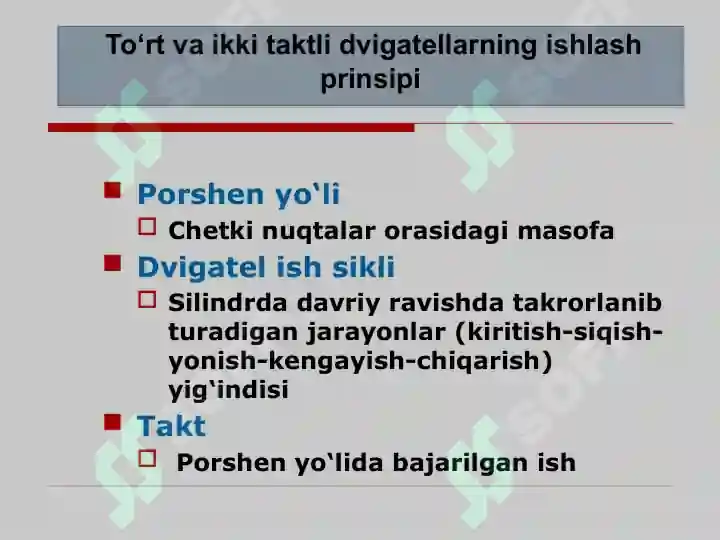 To‘rt va ikki taktli dvigatellarning ishlash prinsipi

Porshen yo‘li

Chetki nuqtalar orasidagi masofa

Dvigatel ish sikli

Silindrda davriy ravishda takrorlanib turadigan jarayonlar (kiritish-siqish-yonish-kengayish-chiqarish) yig‘indisi

Takt

Porshen yo‘lida bajarilgan ish